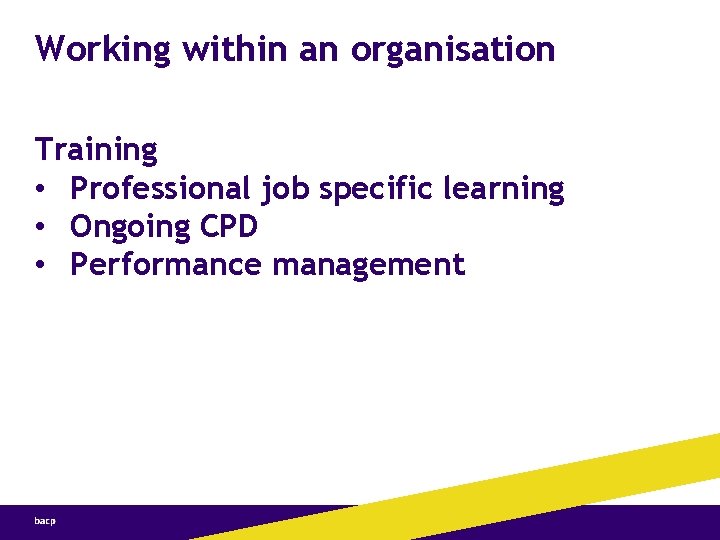 Working within an organisation

Training
• Professional job specific learning
• Ongoing CPD
• Performance management

bacp